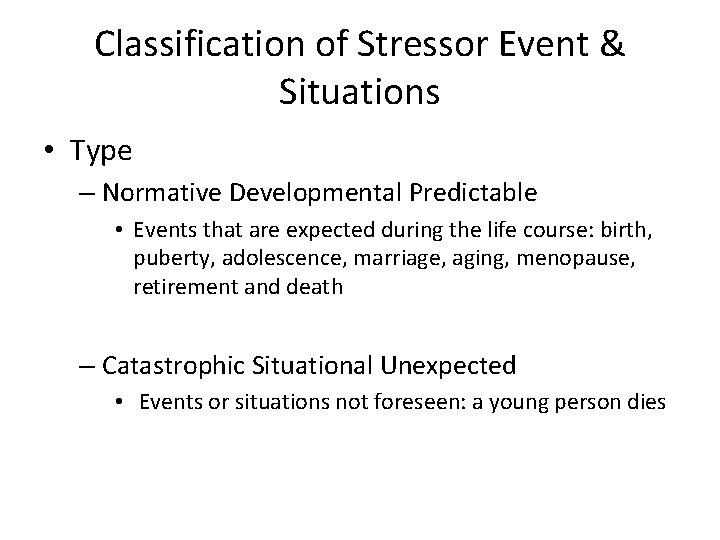 Classification of Stressor Event & Situations

• Type
– Normative Developmental Predictable
• Events that are expected during the life course: birth, puberty, adolescence, marriage, aging, menopause, retirement and death

– Catastrophic Situational Unexpected
• Events or situations not foreseen: a young person dies